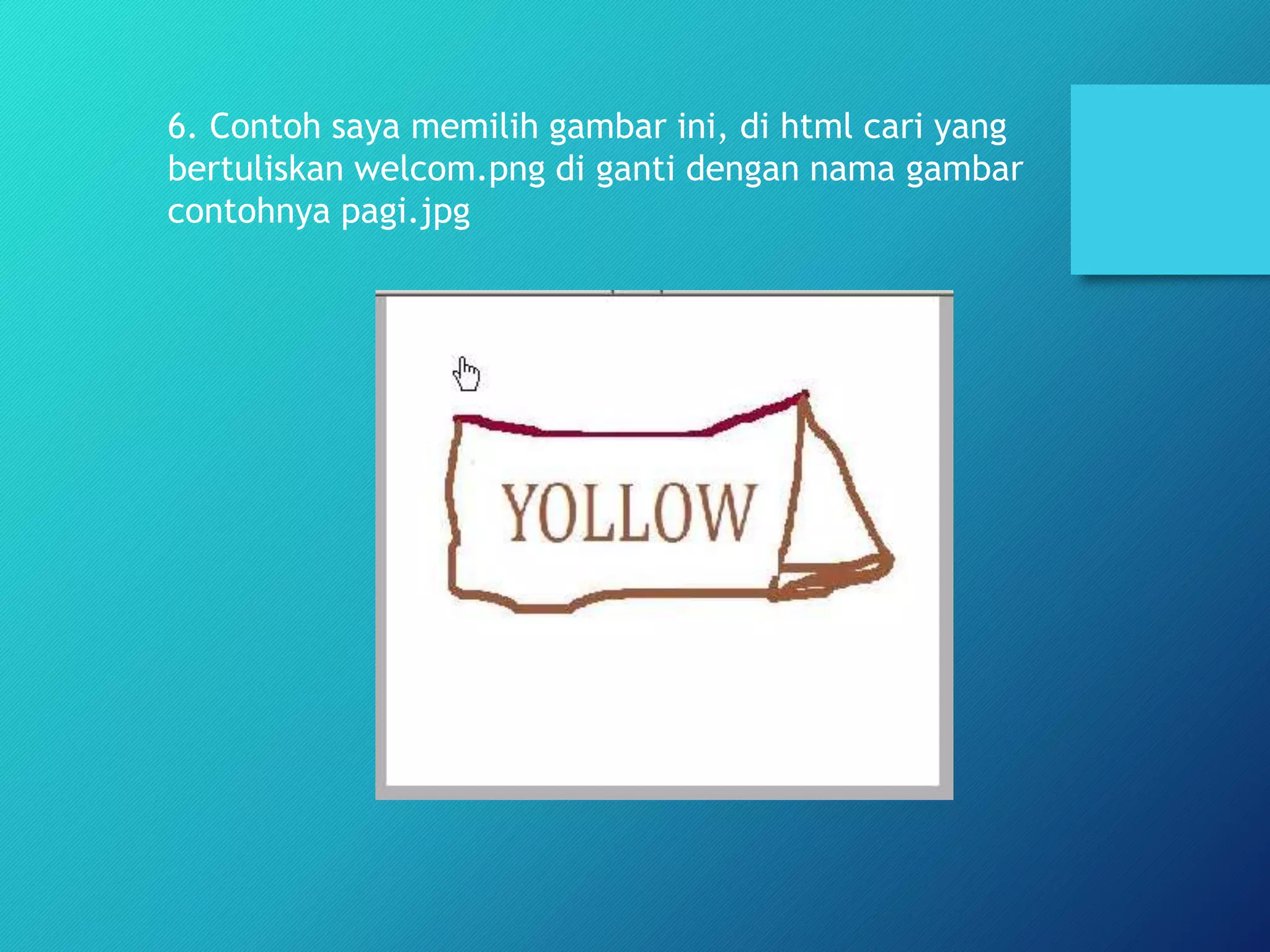 6. Contoh saya memilih gambar ini, di html cari yang bertuliskan welcom.png di ganti dengan nama gambar contohnya pagi.jpg

YOLLOW